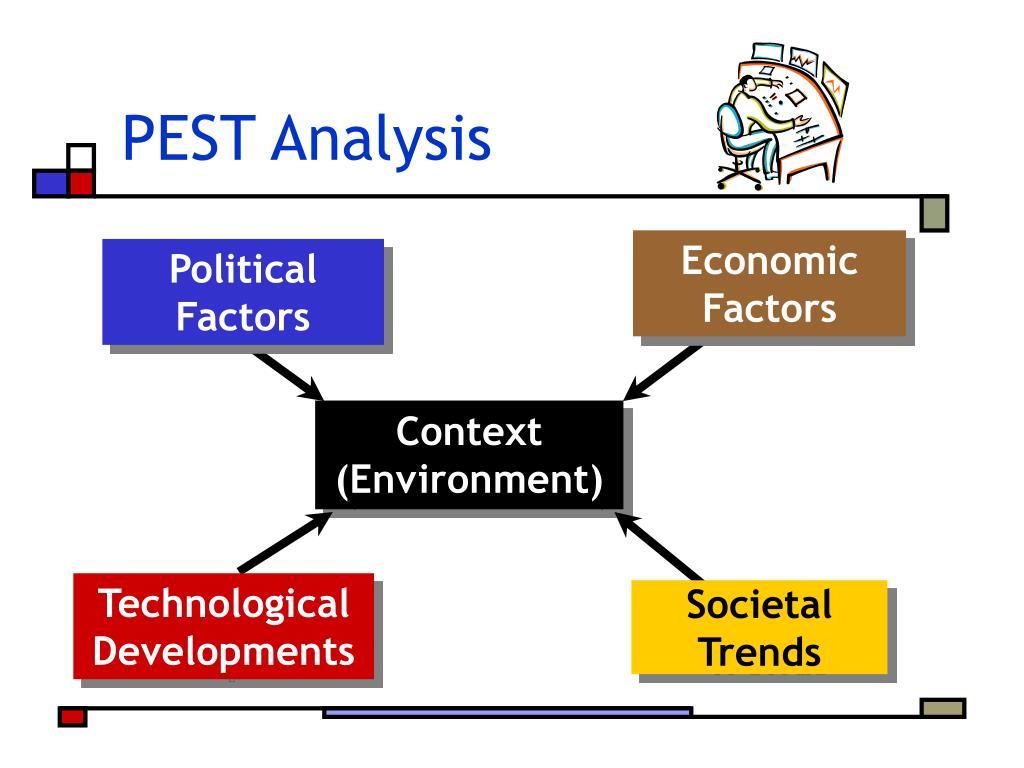 PEST Analysis

Political Factors

Economic Factors

Context (Environment)

Technological Developments

Societal Trends